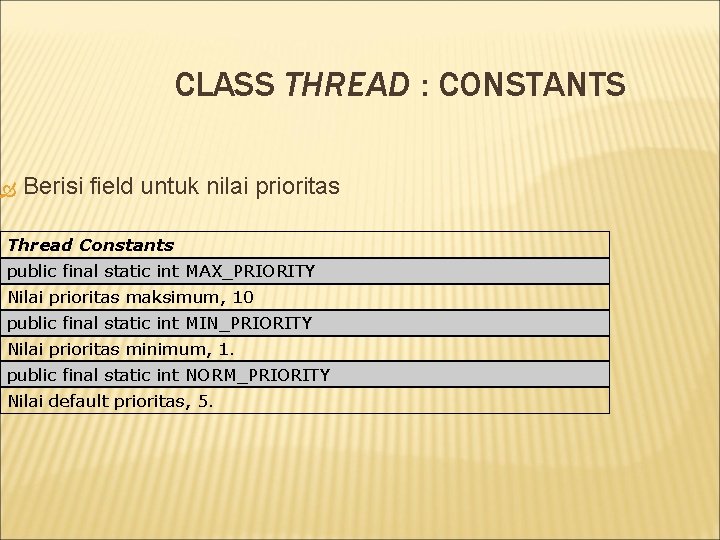 CLASS THREAD : CONSTANTS

Berisi field untuk nilai prioritas

| Thread Constants |
|---|
| public final static int MAX_PRIORITY |
| Nilai prioritas maksimum, 10 |
| public final static int MIN_PRIORITY |
| Nilai prioritas minimum, 1. |
| public final static int NORM_PRIORITY |
| Nilai default prioritas, 5. |